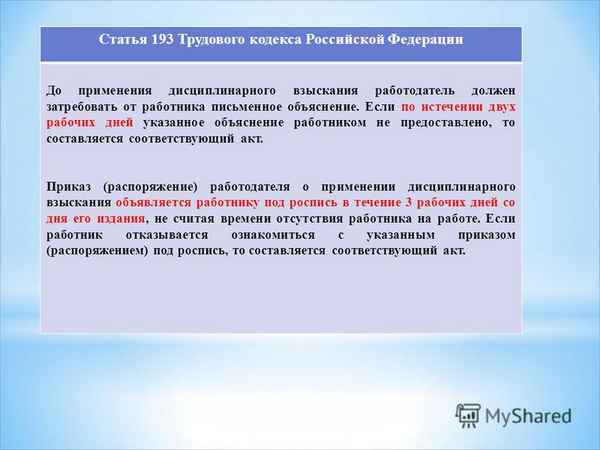 Статья 193 Трудового кодекса Российской Федерации

До применения дисциплинарного взыскания работодатель должен затребовать от работника письменное объяснение. Если по истечении двух рабочих дней указанное объяснение работником не предоставлено, то составляется соответствующий акт.

Приказ (распоряжение) работодателя о применении дисциплинарного взыскания объявляется работнику под роспись в течение 3 рабочих дней со дня его издания, не считая времени отсутствия работника на работе. Если работник отказывается ознакомиться с указанным приказом (распоряжением) под роспись, то составляется соответствующий акт.

MyShared